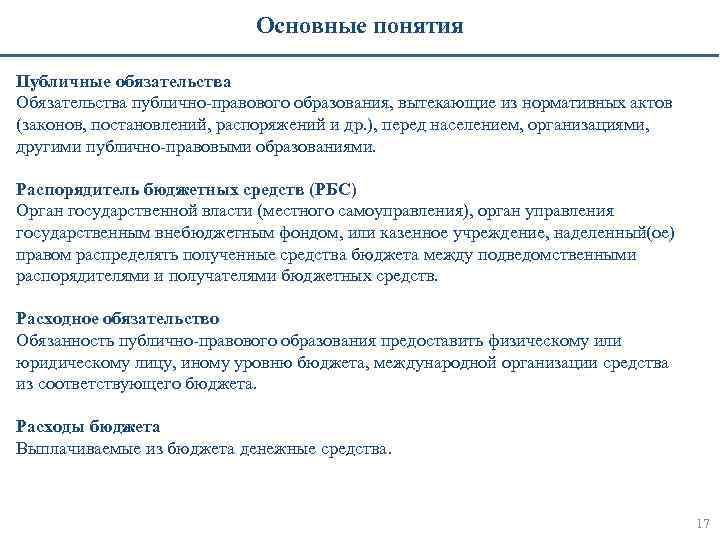 Основные понятия

Публичные обязательства
Обязательства публично-правового образования, вытекающие из нормативных актов (законов, постановлений, распоряжений и др.), перед населением, организациями, другими публично-правовыми образованиями.

Распорядитель бюджетных средств (РБС)
Орган государственной власти (местного самоуправления), орган управления государственным внебюджетным фондом, или казенное учреждение, наделенный(ое) правом распределять полученные средства бюджета между подведомственными распорядителями и получателями бюджетных средств.

Расходное обязательство
Обязанность публично-правового образования предоставить физическому или юридическому лицу, иному уровню бюджета, международной организации средства из соответствующего бюджета.

Расходы бюджета
Выплачиваемые из бюджета денежные средства.

17